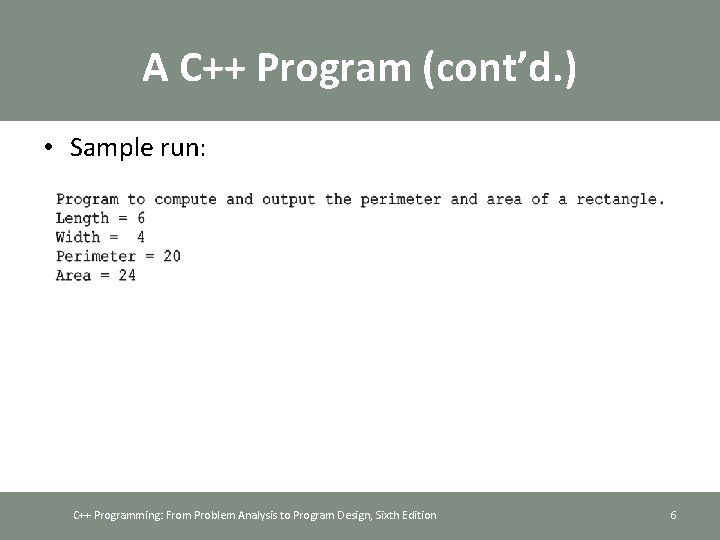 A C++ Program (cont'd.)

• Sample run:

Program to compute and output the perimeter and area of a rectangle.
Length = 6
Width = 4
Perimeter = 20
Area = 24

C++ Programming: From Problem Analysis to Program Design, Sixth Edition

6